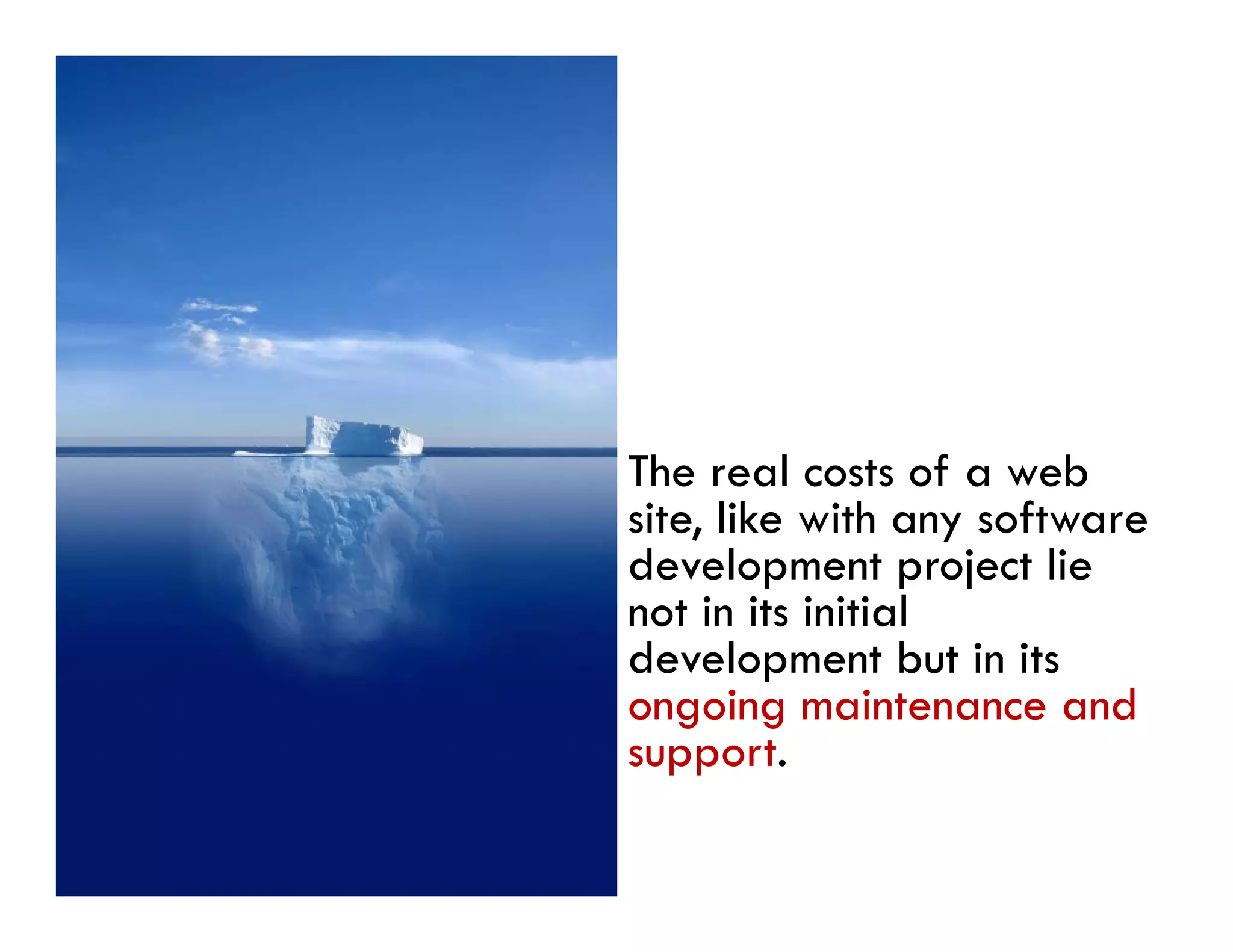 The real costs of a web site, like with any software development project lie not in its initial development but in its ongoing maintenance and support.